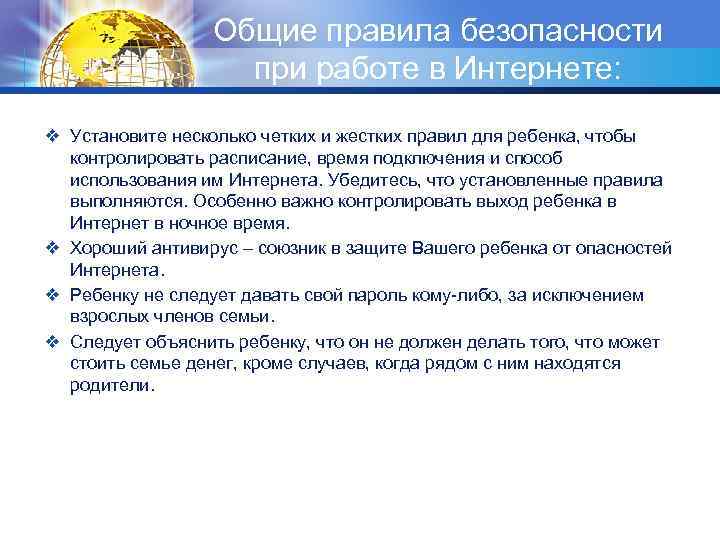 Общие правила безопасности при работе в Интернете:

❖ Установите несколько четких и жестких правил для ребенка, чтобы контролировать расписание, время подключения и способ использования им Интернета. Убедитесь, что установленные правила выполняются. Особенно важно контролировать выход ребенка в Интернет в ночное время.

❖ Хороший антивирус – союзник в защите Вашего ребенка от опасностей Интернета.

❖ Ребенку не следует давать свой пароль кому-либо, за исключением взрослых членов семьи.

❖ Следует объяснить ребенку, что он не должен делать того, что может стоить семье денег, кроме случаев, когда рядом с ним находятся родители.